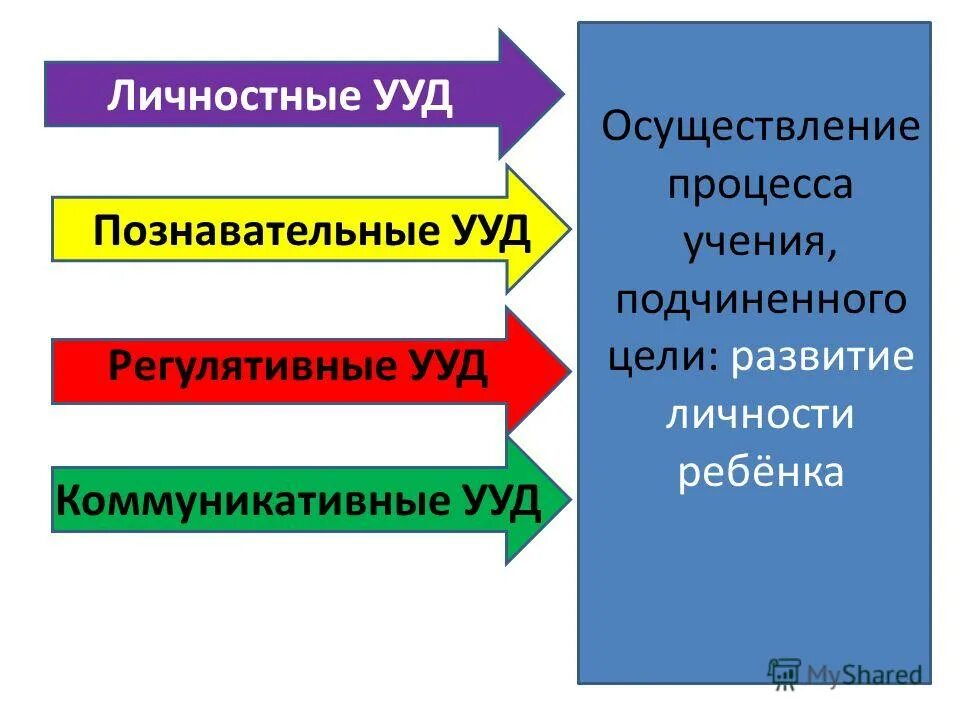 Личностные УУД

Познавательные УУД

Регулятивные УУД

Коммуникативные УУД

Осуществление процесса учения, подчиненного цели: развитие личности ребёнка

MyShared